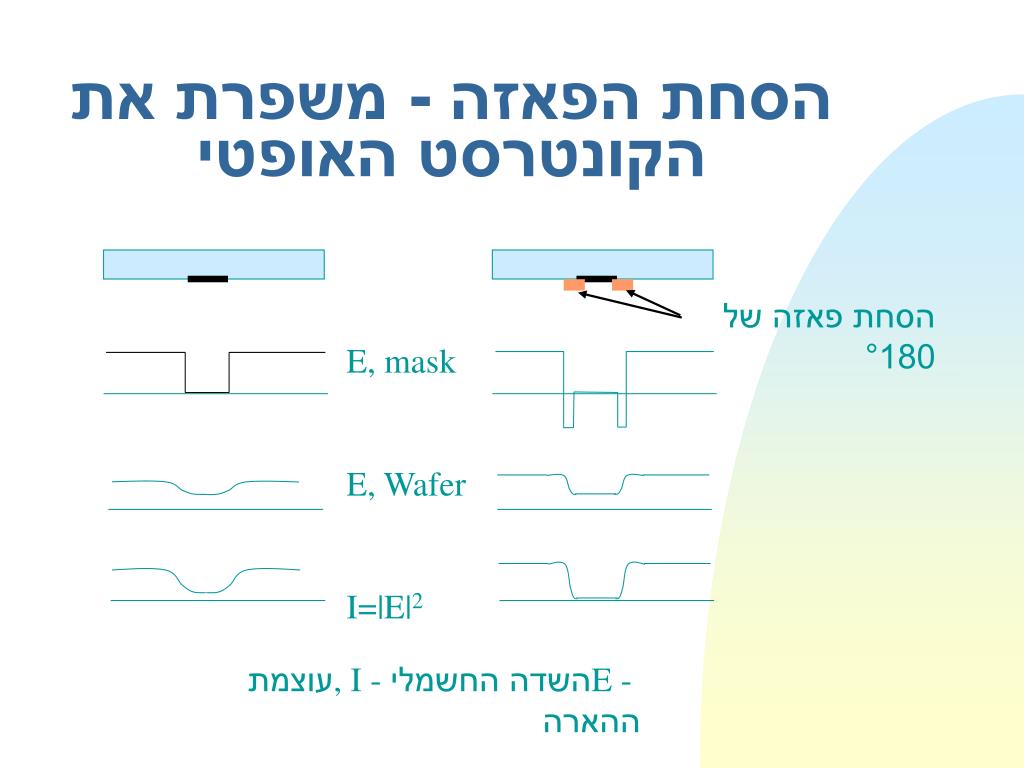 הסחת הפאזה - משפרת את הקונטרסט האופטי

הסחת פאזה של 180°

E, mask

E, Wafer

$I=|E|^2$

E - השדה החשמלי, I - עוצמת ההארה